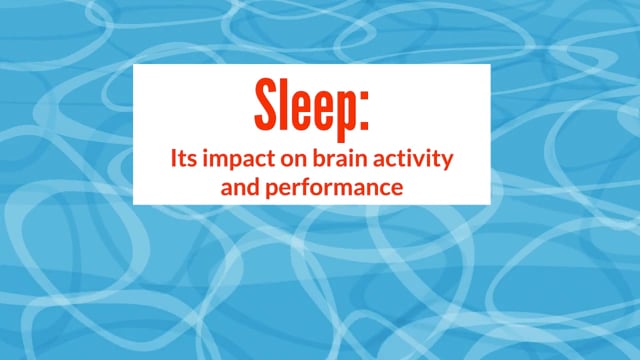 Sleep:

Its impact on brain activity and performance